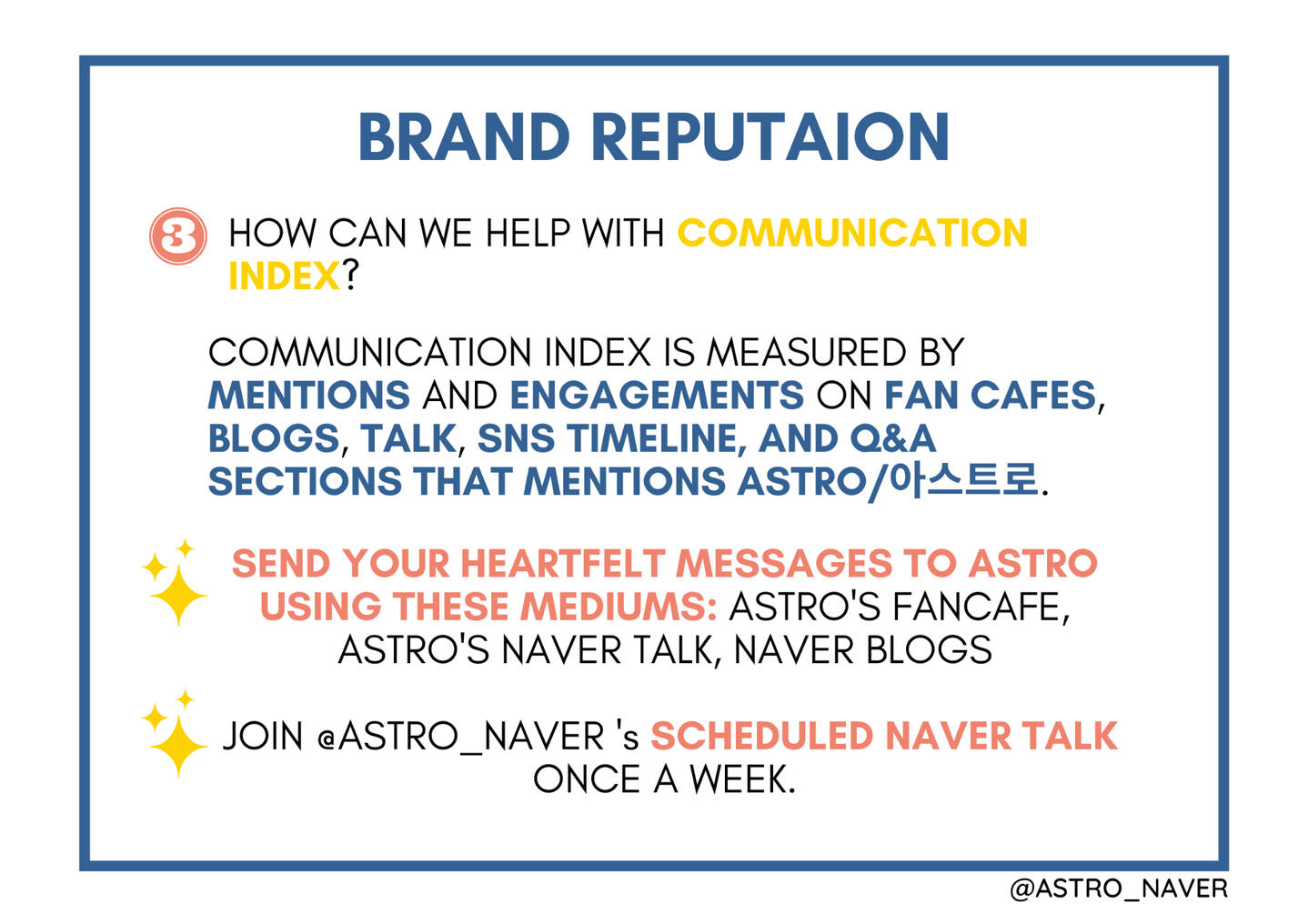 BRAND REPUTAION

3 HOW CAN WE HELP WITH COMMUNICATION INDEX?

COMMUNICATION INDEX IS MEASURED BY MENTIONS AND ENGAGEMENTS ON FAN CAFES, BLOGS, TALK, SNS TIMELINE, AND Q&A SECTIONS THAT MENTIONS ASTRO/아스트로.

SEND YOUR HEARTFELT MESSAGES TO ASTRO USING THESE MEDIUMS: ASTRO'S FANCAFE, ASTRO'S NAVER TALK, NAVER BLOGS

JOIN @ASTRO_NAVER 's SCHEDULED NAVER TALK ONCE A WEEK.

@ASTRO_NAVER